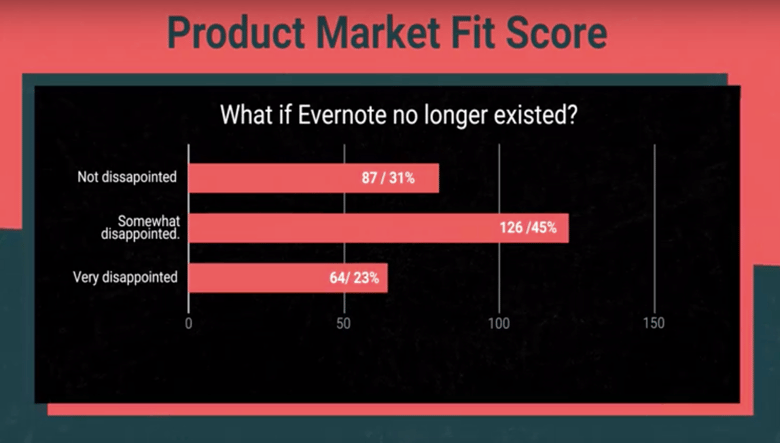 Product Market Fit Score

What if Evernote no longer existed?

Not dissapointed
87 / 31%

Somewhat disappointed.
126 /45%

Very disappointed
64/ 23%

0
50
100
150